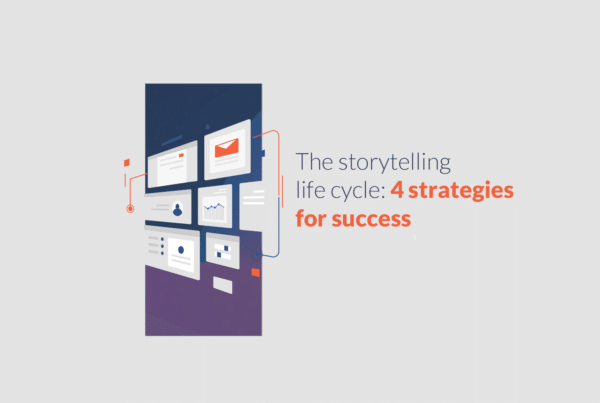 The storytelling life cycle: 4 strategies for success